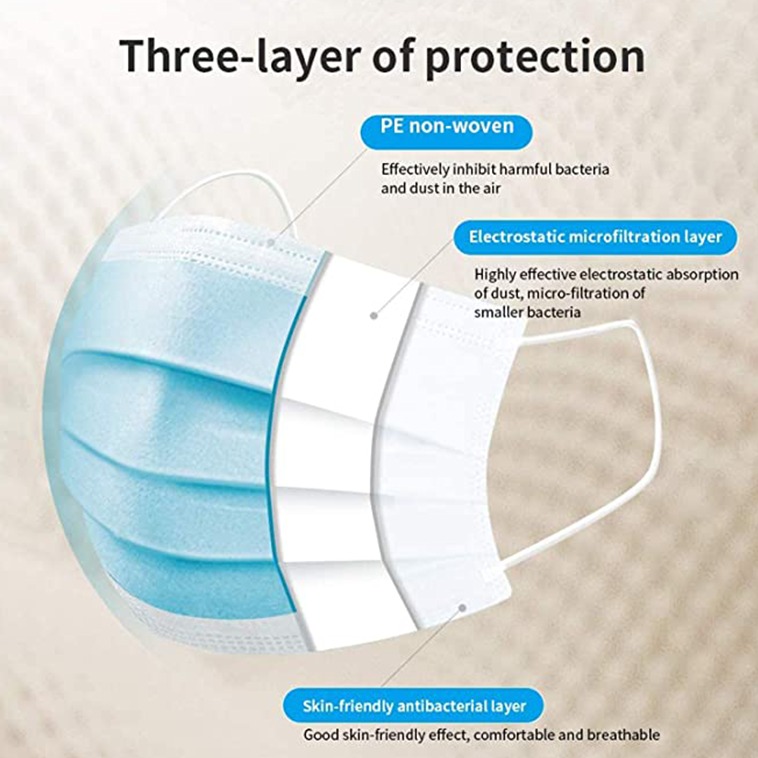 Three-layer of protection

PE non-woven

Effectively inhibit harmful bacteria and dust in the air

Electrostatic microfiltration layer

Highly effective electrostatic absorption of dust, micro-filtration of smaller bacteria

Skin-friendly antibacterial layer

Good skin-friendly effect, comfortable and breathable